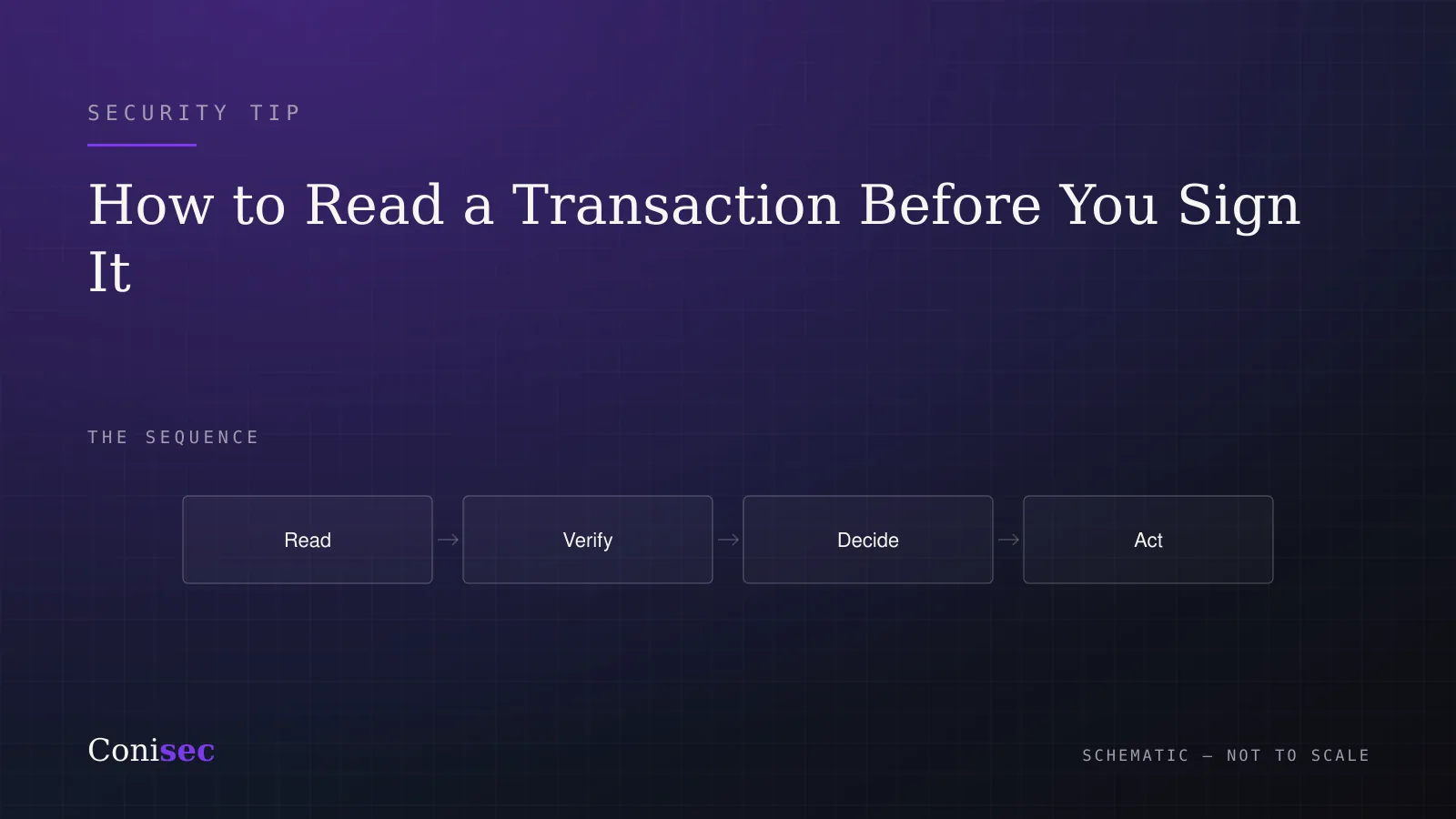 SECURITY TIP

How to Read a Transaction Before You Sign It

THE SEQUENCE

Read → Verify → Decide → Act

Conisec

SCHEMATIC — NOT TO SCALE